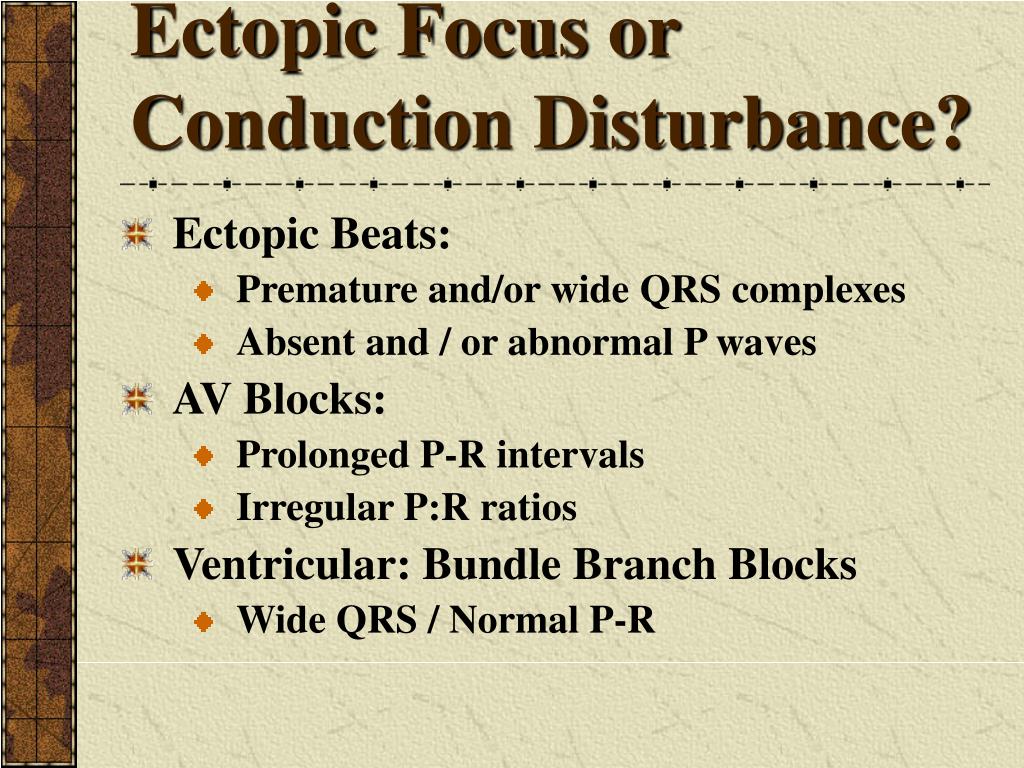 Ectopic Focus or Conduction Disturbance?

Ectopic Beats:
Premature and/or wide QRS complexes
Absent and / or abnormal P waves

AV Blocks:
Prolonged P-R intervals
Irregular P:R ratios

Ventricular: Bundle Branch Blocks
Wide QRS / Normal P-R